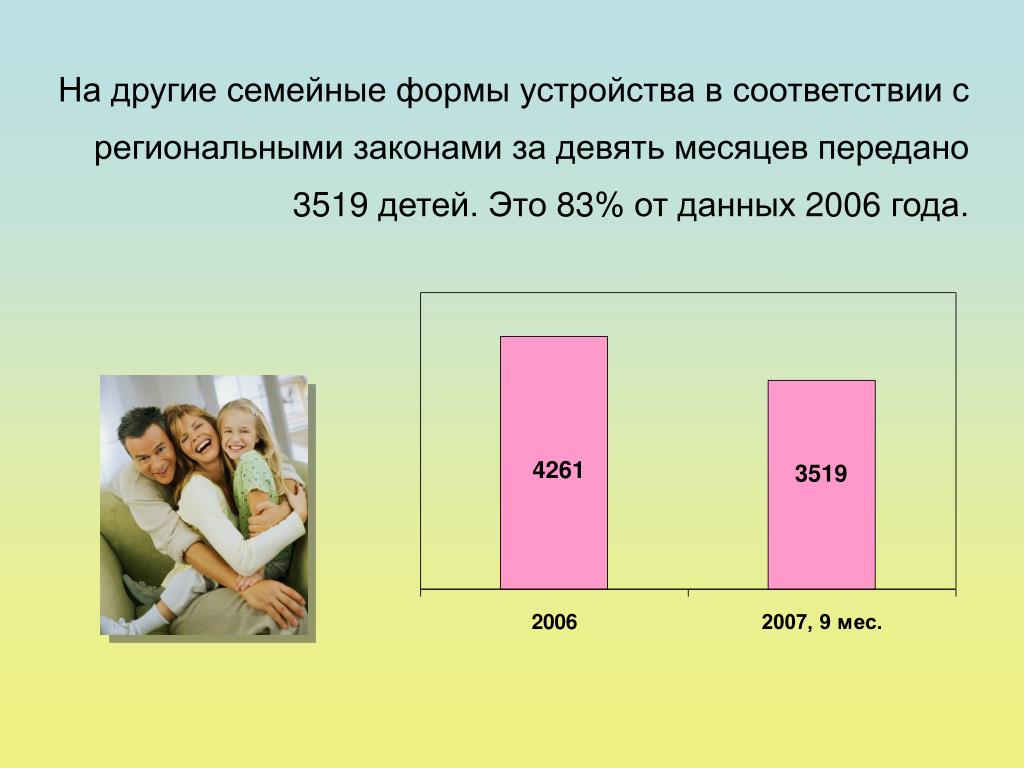 На другие семейные формы устройства в соответствии с региональными законами за девять месяцев передано 3519 детей. Это 83% от данных 2006 года.

4261
3519
2006
2007, 9 мес.